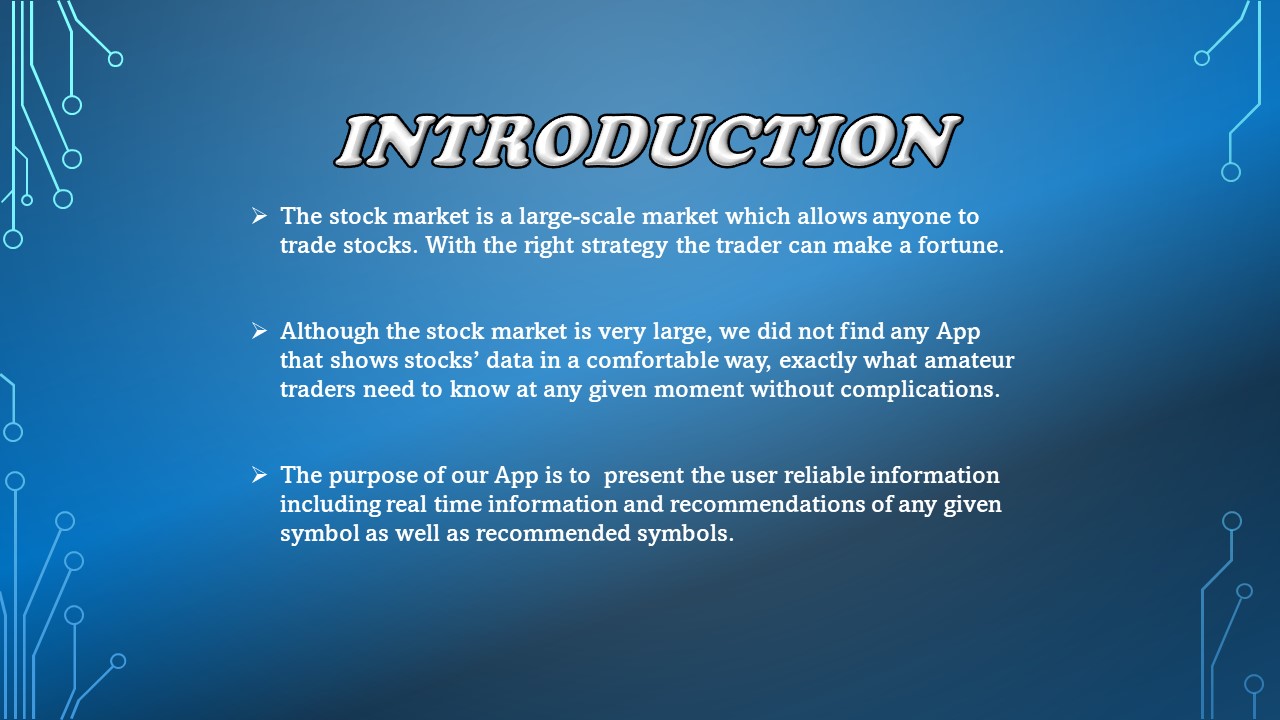 INTRODUCTION

➢ The stock market is a large-scale market which allows anyone to trade stocks. With the right strategy the trader can make a fortune.

➢ Although the stock market is very large, we did not find any App that shows stocks' data in a comfortable way, exactly what amateur traders need to know at any given moment without complications.

➢ The purpose of our App is to  present the user reliable information including real time information and recommendations of any given symbol as well as recommended symbols.